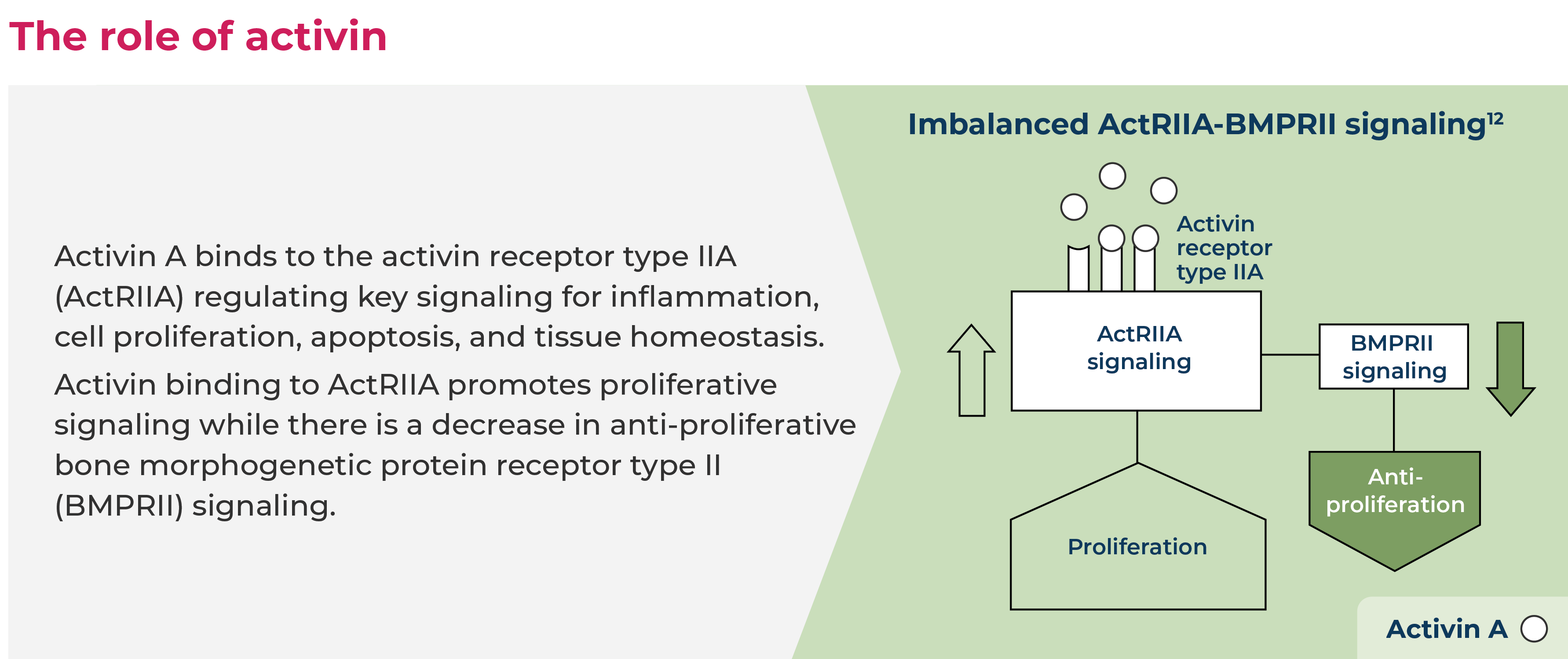 The role of activin

Activin A binds to the activin receptor type IIA (ActRIIA) regulating key signaling for inflammation, cell proliferation, apoptosis, and tissue homeostasis.

Activin binding to ActRIIA promotes proliferative signaling while there is a decrease in anti-proliferative bone morphogenetic protein receptor type II (BMPRII) signaling.

Imbalanced ActRIIA-BMPRII signaling$^{12}$

Activin receptor type IIA

ActRIIA signaling

BMPRII signaling

Proliferation

Anti-proliferation

Activin A